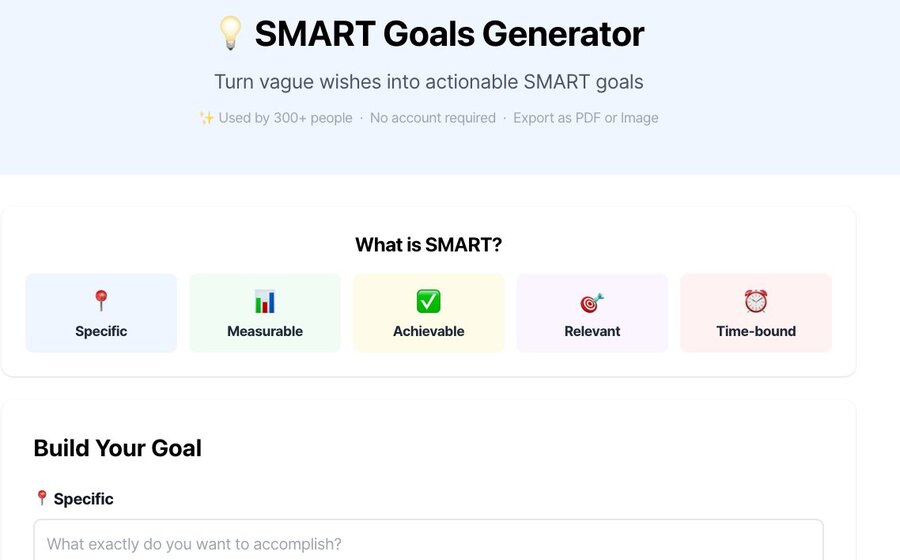 💡 SMART Goals Generator

Turn vague wishes into actionable SMART goals

✨ Used by 300+ people · No account required · Export as PDF or Image

What is SMART?

📍 Specific

📊 Measurable

✅ Achievable

🎯 Relevant

⏰ Time-bound

Build Your Goal

📍 Specific

What exactly do you want to accomplish?